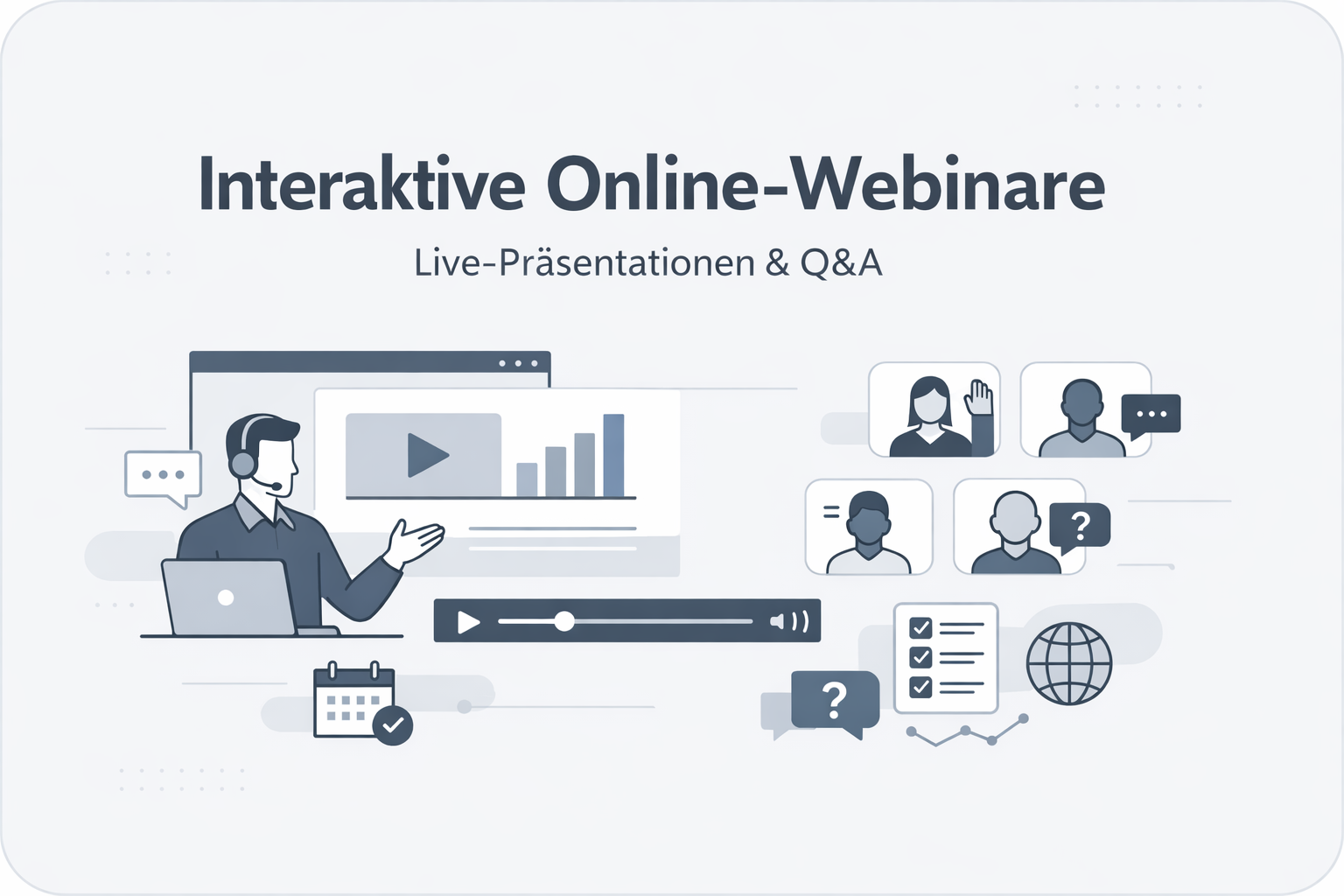 Interaktive Online-Webinare

Live-Präsentationen & Q&A

?

?